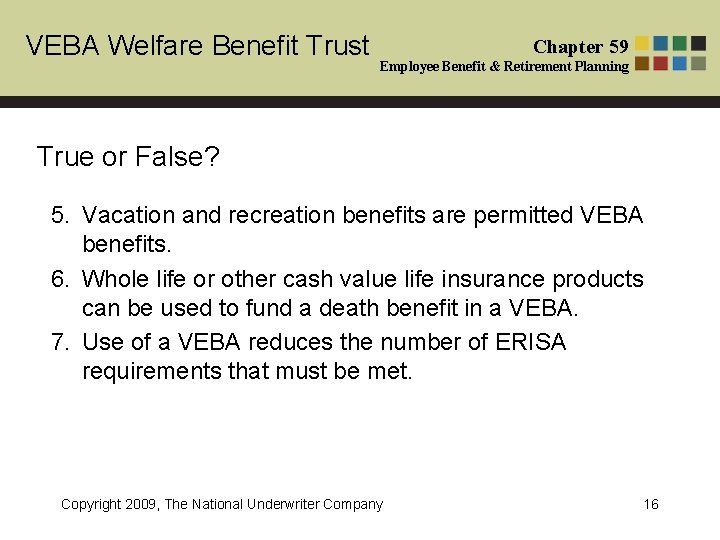 VEBA Welfare Benefit Trust

Chapter 59
Employee Benefit & Retirement Planning

True or False?

5. Vacation and recreation benefits are permitted VEBA benefits.
6. Whole life or other cash value life insurance products can be used to fund a death benefit in a VEBA.
7. Use of a VEBA reduces the number of ERISA requirements that must be met.

Copyright 2009, The National Underwriter Company

16